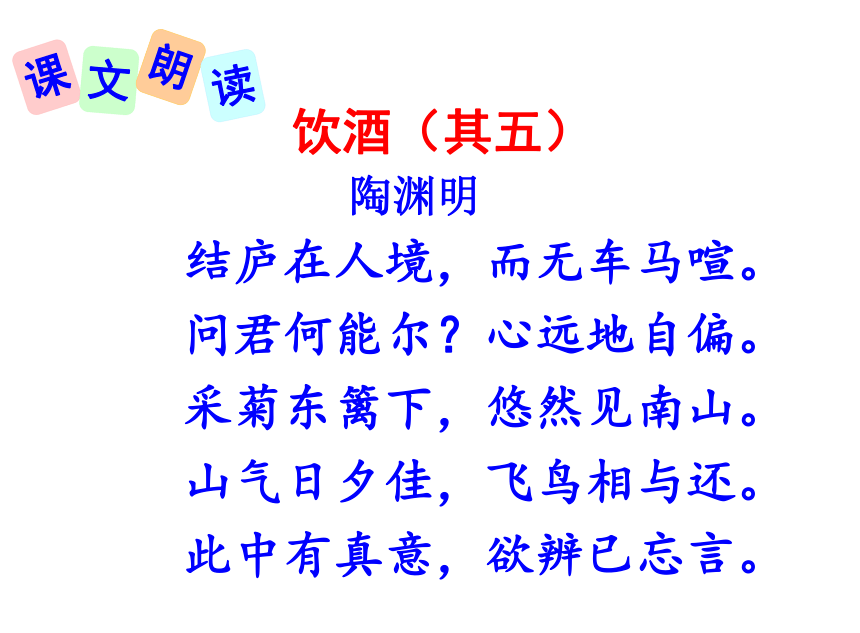 课文朗读

饮酒（其五）

陶渊明

结庐在人境，而无车马喧。
问君何能尔？心远地自偏。
采菊东篱下，悠然见南山。
山气日夕佳，飞鸟相与还。
此中有真意，欲辨已忘言。